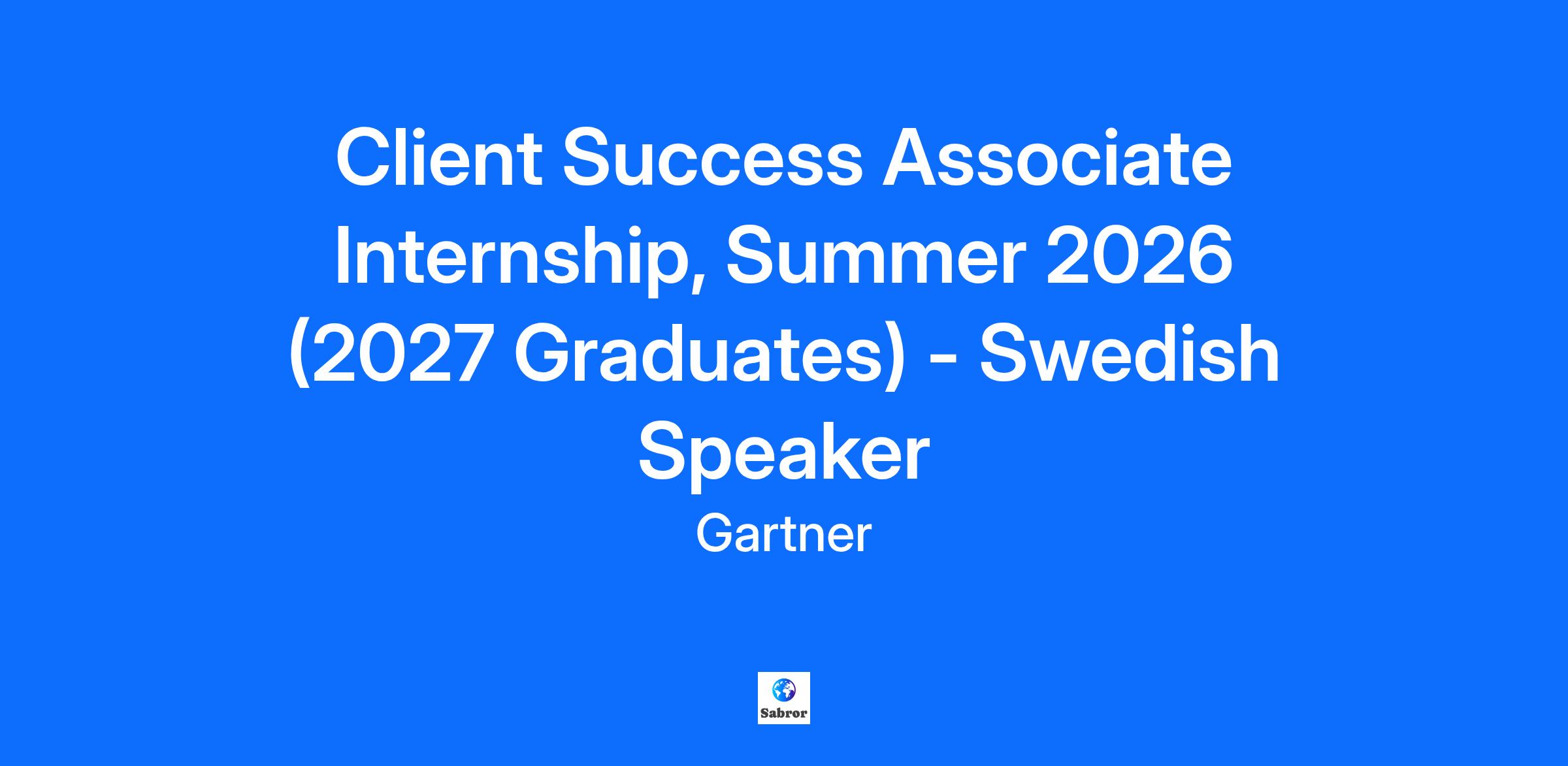 Client Success Associate Internship, Summer 2026 (2027 Graduates) - Swedish Speaker

Gartner

Sabror